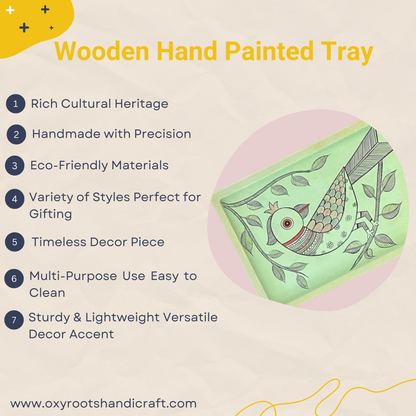 Wooden Hand Painted Tray

1 Rich Cultural Heritage

2 Handmade with Precision

3 Eco-Friendly Materials

4 Variety of Styles Perfect for Gifting

5 Timeless Decor Piece

6 Multi-Purpose Use Easy to Clean

7 Sturdy & Lightweight Versatile Decor Accent

www.oxyrootshandicraft.com